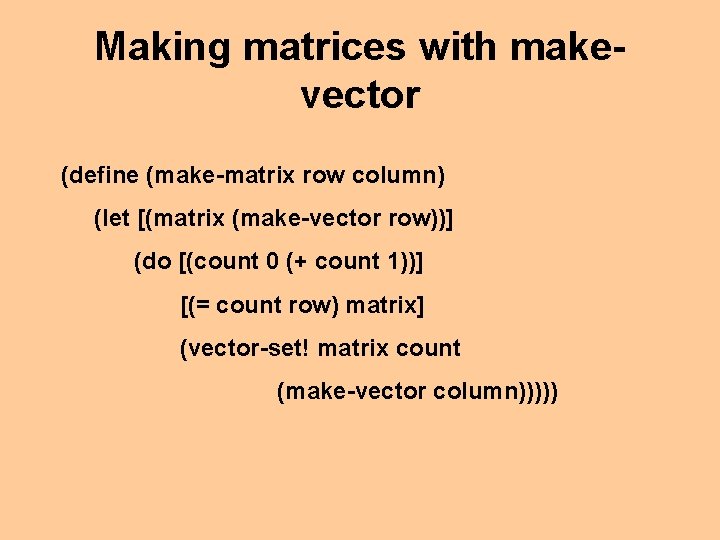 Making matrices with make-vector

(define (make-matrix row column)
(let [(matrix (make-vector row))]
(do [(count 0 (+ count 1))]
[(= count row) matrix]
(vector-set! matrix count
(make-vector column)))))